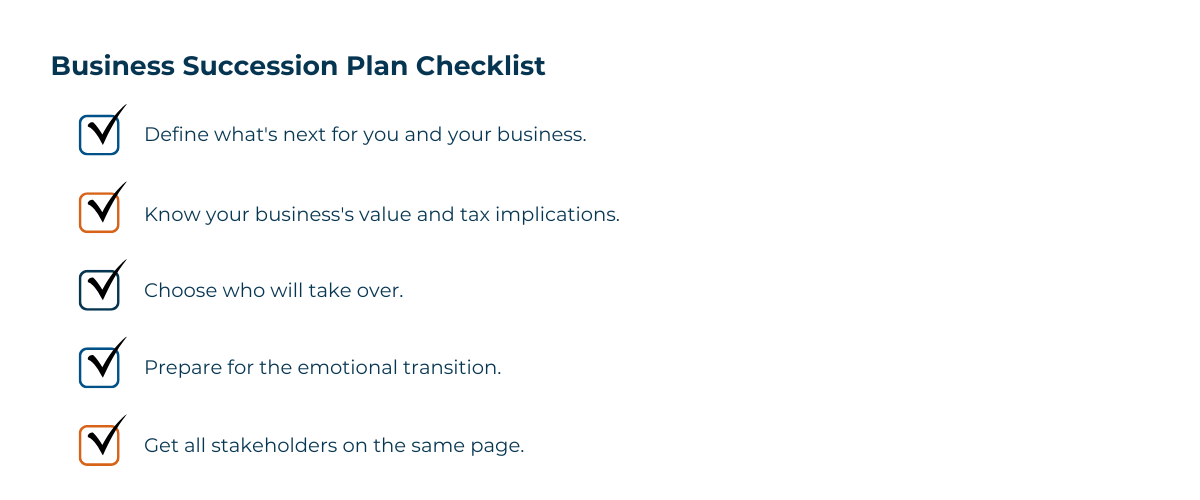 Business Succession Plan Checklist

Define what's next for you and your business.

Know your business's value and tax implications.

Choose who will take over.

Prepare for the emotional transition.

Get all stakeholders on the same page.